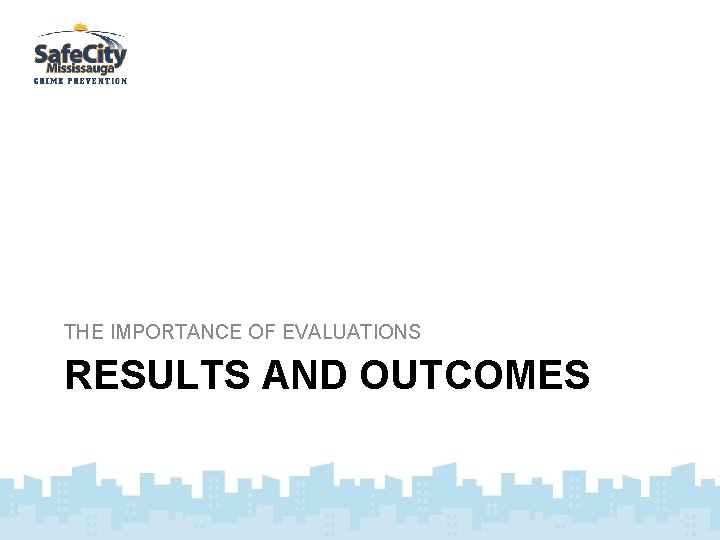 SafeCity Mississauga
CRIME PREVENTION

THE IMPORTANCE OF EVALUATIONS

RESULTS AND OUTCOMES